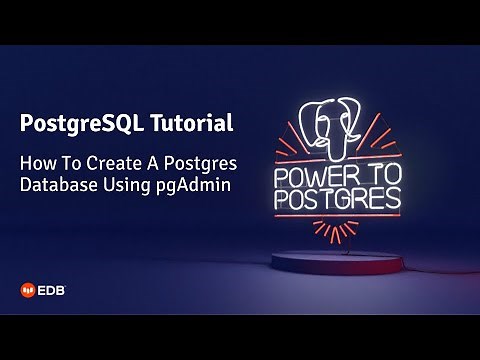 PostgreSQL Tutorial

How To Create A Postgres Database Using pgAdmin

POWER TO POSTGRES

EDB